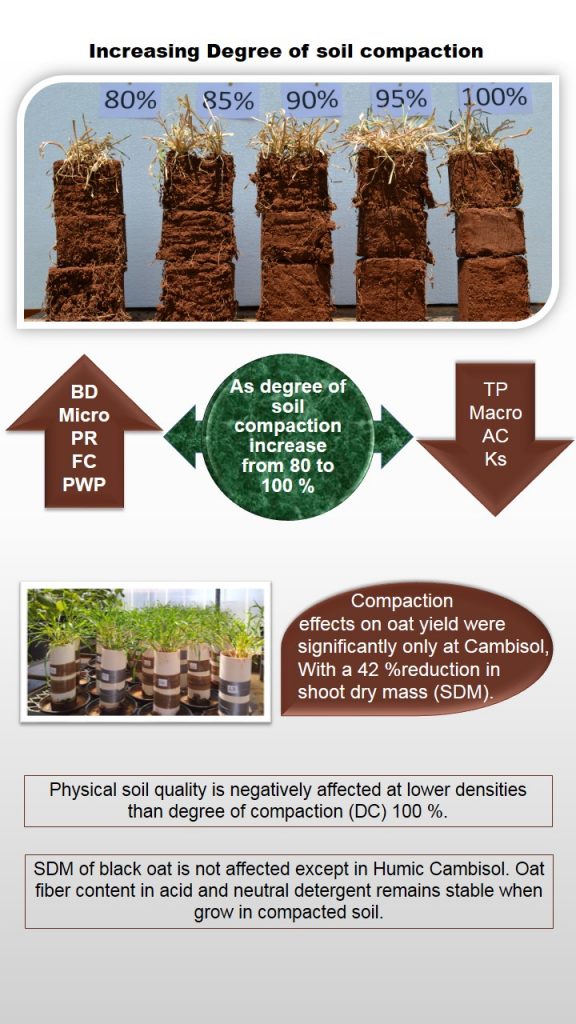 Increasing Degree of soil compaction

80% 85% 90% 95% 100%

BD
Micro
PR
FC
PWP

As degree of soil compaction increase from 80 to 100 %

TP
Macro
AC
Ks

Compaction effects on oat yield were significantly only at Cambisol, With a 42 %reduction in shoot dry mass (SDM).

Physical soil quality is negatively affected at lower densities than degree of compaction (DC) 100 %.

SDM of black oat is not affected except in Humic Cambisol. Oat fiber content in acid and neutral detergent remains stable when grow in compacted soil.